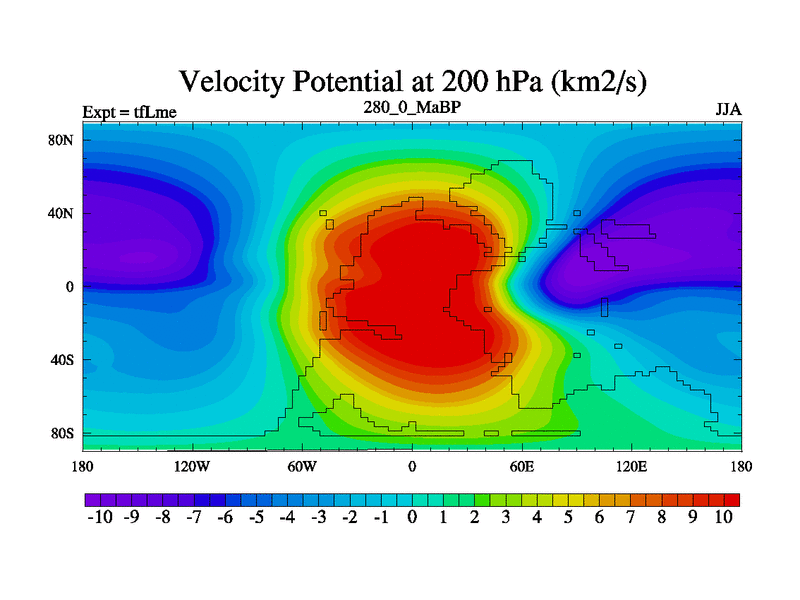 Velocity Potential at 200 hPa (km2/s)

Expt = tfLme

280_0_MaBP

JJA

80N
40N
0
40S
80S

180
120W
60W
0
60E
120E
180

-10 -9 -8 -7 -6 -5 -4 -3 -2 -1 0 1 2 3 4 5 6 7 8 9 10